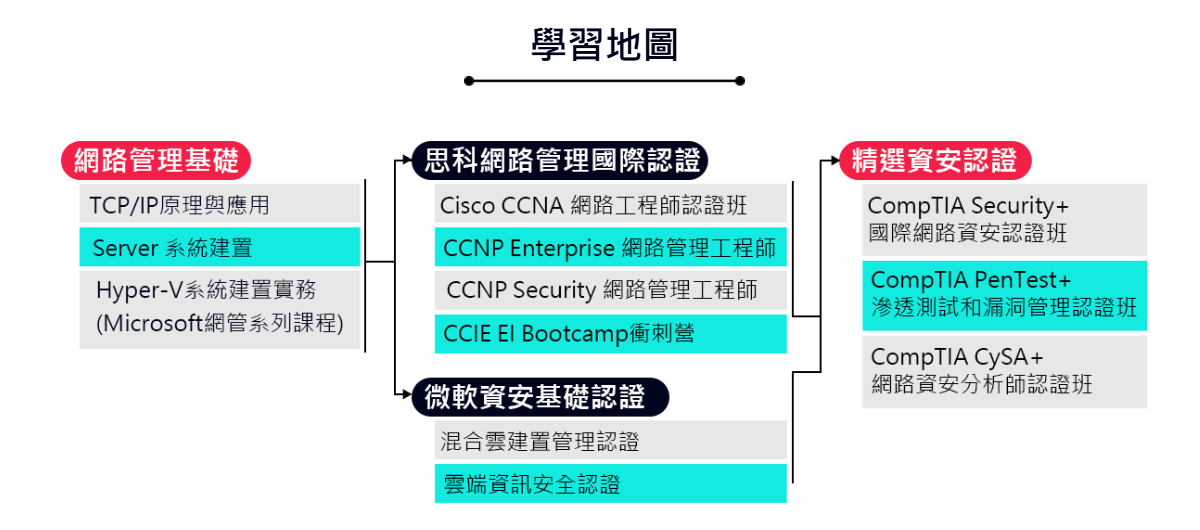 學習地圖

網路管理基礎

TCP/IP原理與應用

Server 系統建置

Hyper-V系統建置實務 (Microsoft網管系列課程)

思科網路管理國際認證

Cisco CCNA 網路工程師認證班

CCNP Enterprise 網路管理工程師

CCNP Security 網路管理工程師

CCIE EI Bootcamp衝刺營

微軟資安基礎認證

混合雲建置管理認證

雲端資訊安全認證

精選資安認證

CompTIA Security+ 國際網路資安認證班

CompTIA PenTest+ 滲透測試和漏洞管理認證班

CompTIA CySA+ 網路資安分析師認證班